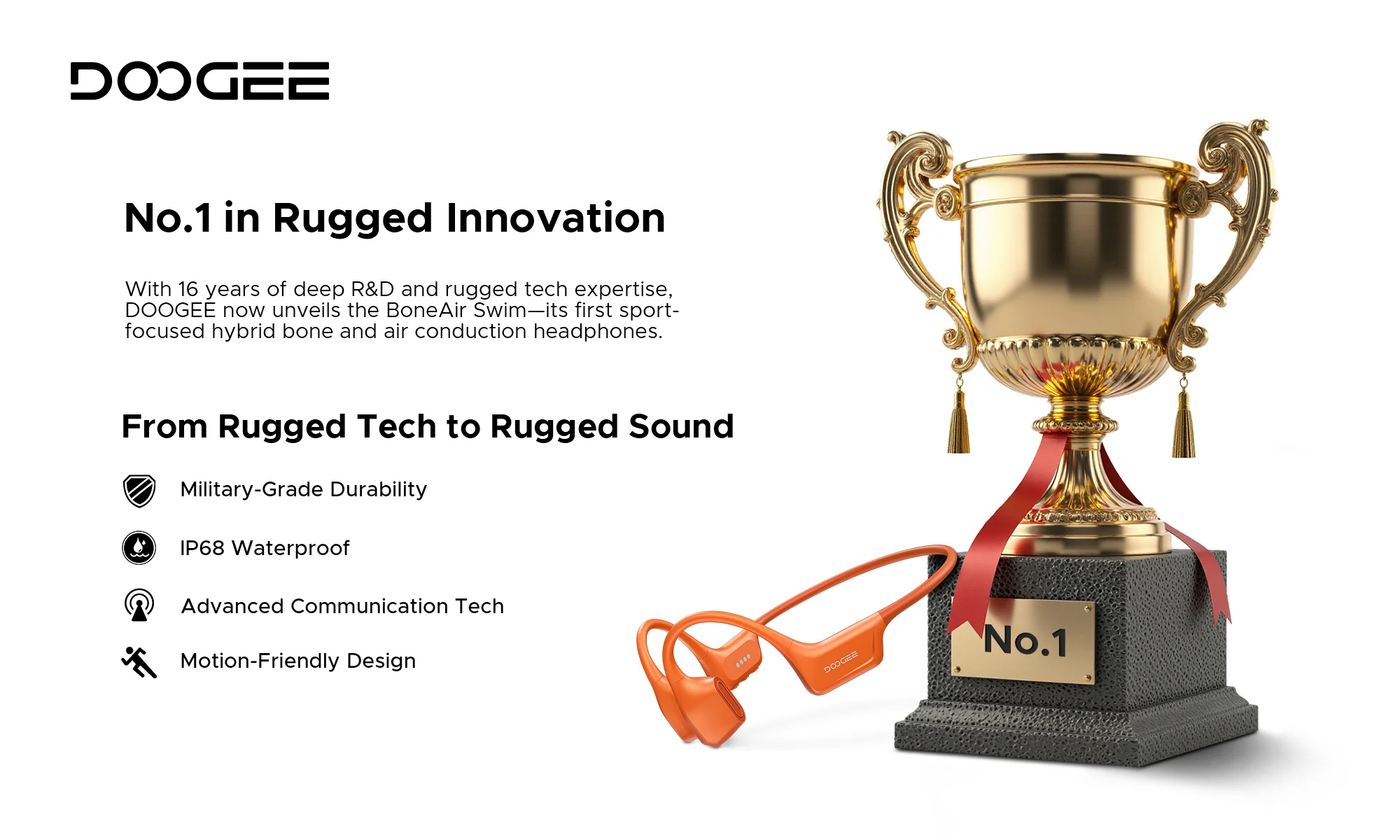 DOOGEE

No.1 in Rugged Innovation

With 16 years of deep R&D and rugged tech expertise, DOOGEE now unveils the BoneAir Swim—its first sport-focused hybrid bone and air conduction headphones.

From Rugged Tech to Rugged Sound

Military-Grade Durability

IP68 Waterproof

Advanced Communication Tech

Motion-Friendly Design

DOOGEE

No.1